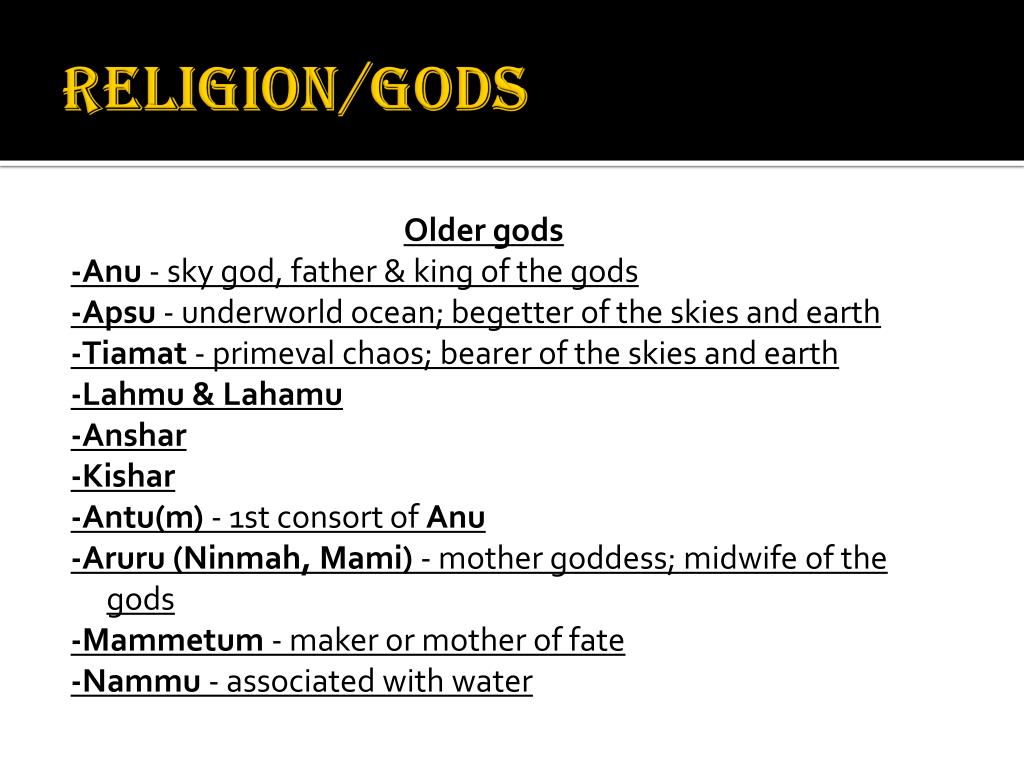 RELIGION/GODS

Older gods
-Anu - sky god, father & king of the gods
-Apsu - underworld ocean; begetter of the skies and earth
-Tiamat - primeval chaos; bearer of the skies and earth
-Lahmu & Lahamu
-Anshar
-Kishar
-Antu(m) - 1st consort of Anu
-Aruru (Ninmah, Mami) - mother goddess; midwife of the gods
-Mammetum - maker or mother of fate
-Nammu - associated with water